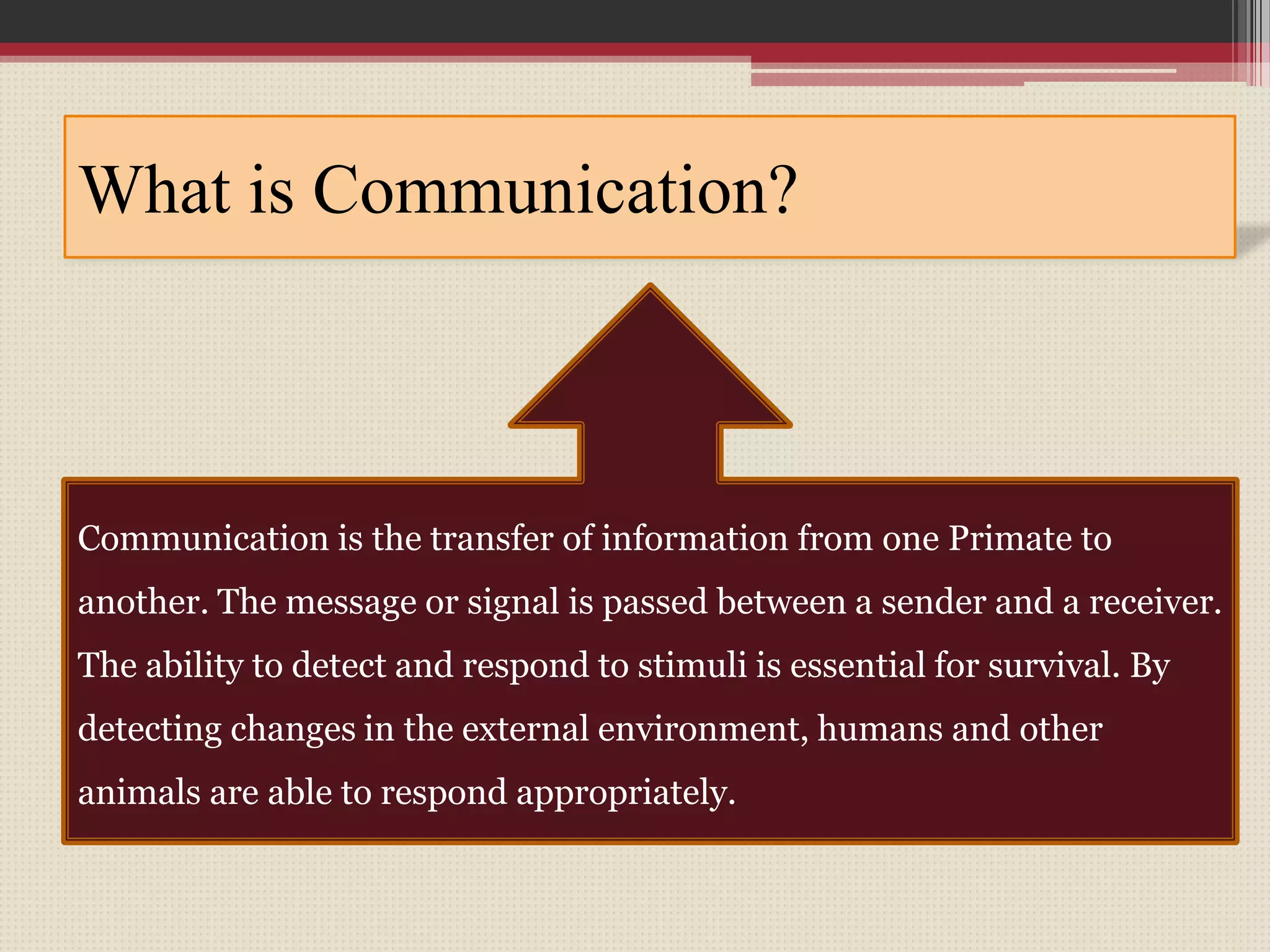 What is Communication?

Communication is the transfer of information from one Primate to another. The message or signal is passed between a sender and a receiver. The ability to detect and respond to stimuli is essential for survival. By detecting changes in the external environment, humans and other animals are able to respond appropriately.